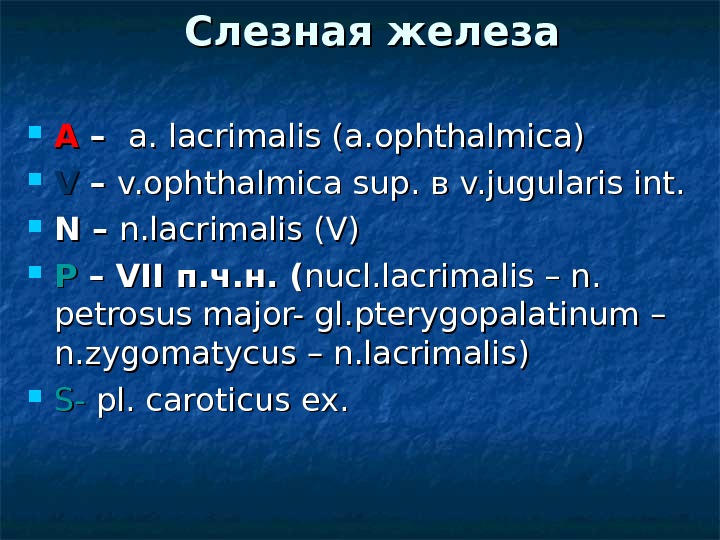 Слезная железа

A – a. lacrimalis (a.ophthalmica)
V – v.ophthalmica sup. в v.jugularis int.
N – n.lacrimalis (V)
P – VII п.ч.н. (nucl.lacrimalis – n. petrosus major- gl.pterygopalatinum – n.zygomatycus – n.lacrimalis)
S- pl. caroticus ex.